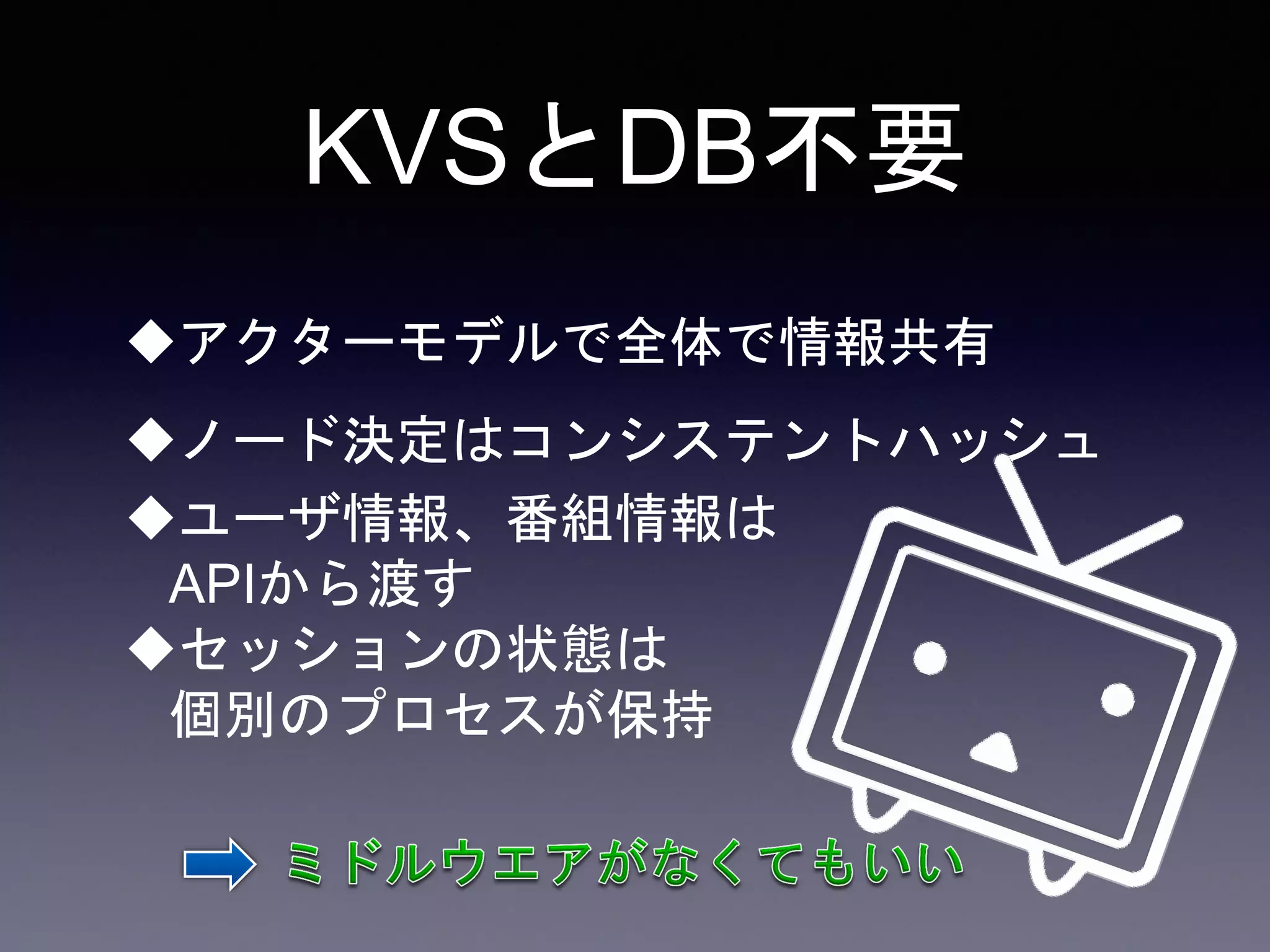 KVSとDB不要

◆アクターモデルで全体で情報共有

◆ノード決定はコンシステントハッシュ

◆ユーザ情報、番組情報は
APIから渡す

◆セッションの状態は
個別のプロセスが保持

ミドルウエアがなくてもいい